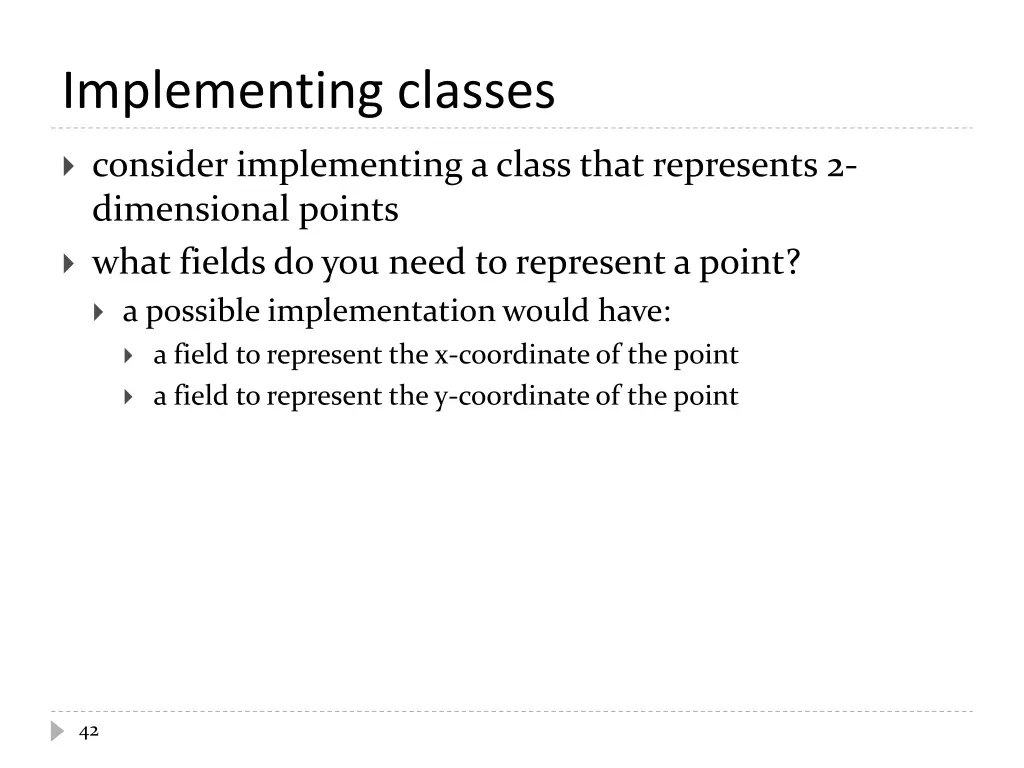 Implementing classes

consider implementing a class that represents 2-dimensional points

what fields do you need to represent a point?

a possible implementation would have:

a field to represent the x-coordinate of the point

a field to represent the y-coordinate of the point

42